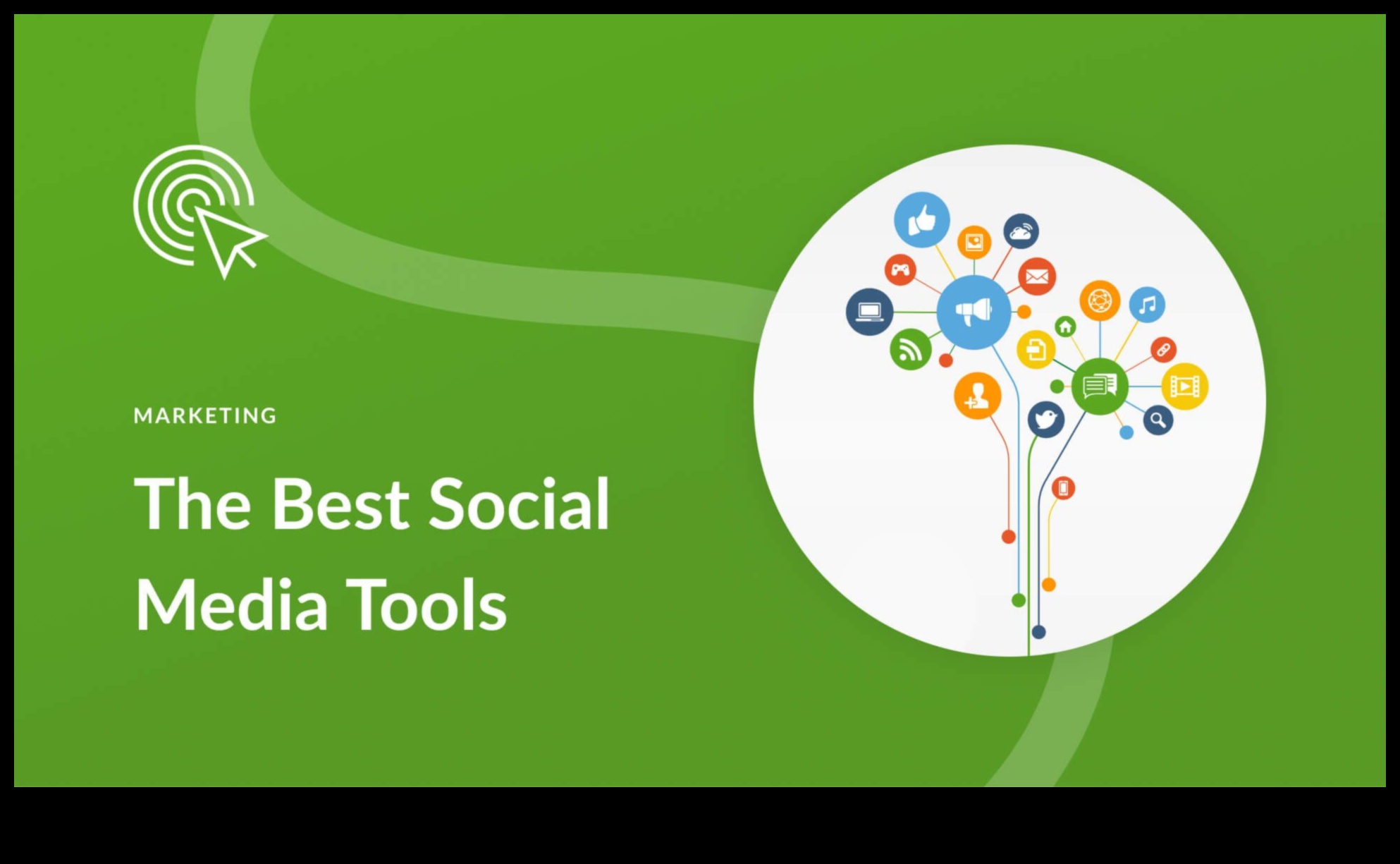 MARKETING

The Best Social Media Tools